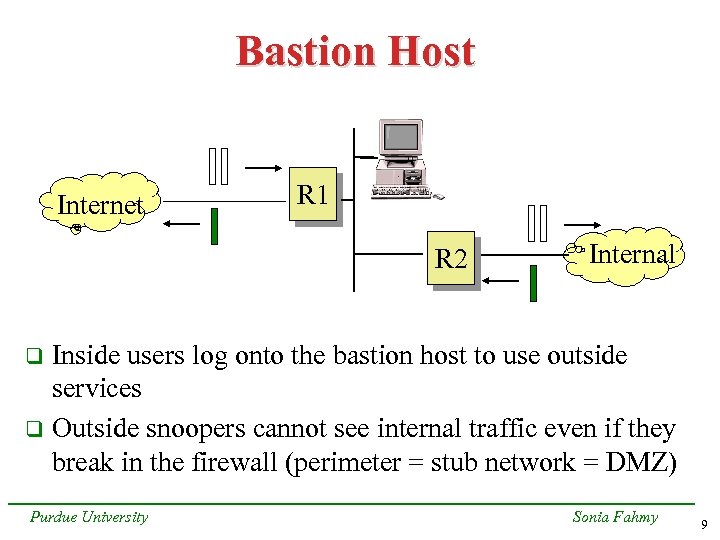 Bastion Host

Internet

R1

R2

Internal

❑ Inside users log onto the bastion host to use outside services

❑ Outside snoopers cannot see internal traffic even if they break in the firewall (perimeter = stub network = DMZ)

Purdue University

Sonia Fahmy

9